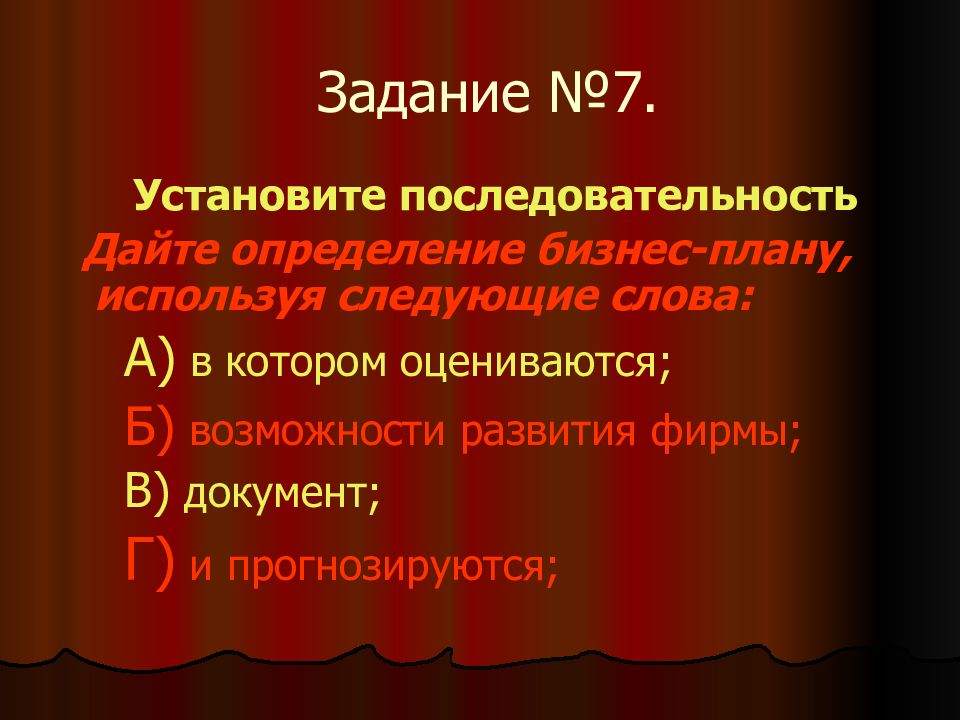 Задание №7.

Установите последовательность

Дайте определение бизнес-плану, используя следующие слова:

А) в котором оцениваются;

Б) возможности развития фирмы;

В) документ;

Г) и прогнозируются;